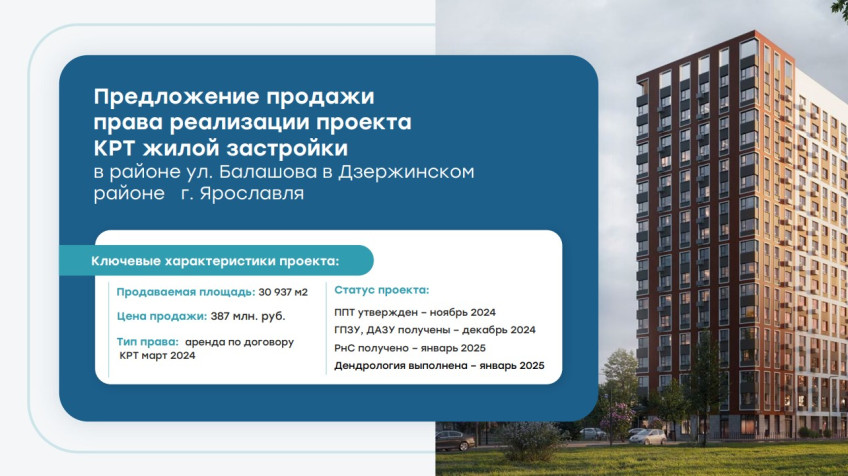 Предложение продажи права реализации проекта КРТ жилой застройки
в районе ул. Балашова в Дзержинском районе г. Ярославля

Ключевые характеристики проекта:

Продаваемая площадь: 30 937 м2

Цена продажи: 387 млн. руб.

Тип права: аренда по договору КРТ март 2024

Статус проекта:

ППТ утвержден – ноябрь 2024

ГПЗУ, ДАЗУ получены – декабрь 2024

РнС получено – январь 2025

Дендрология выполнена – январь 2025